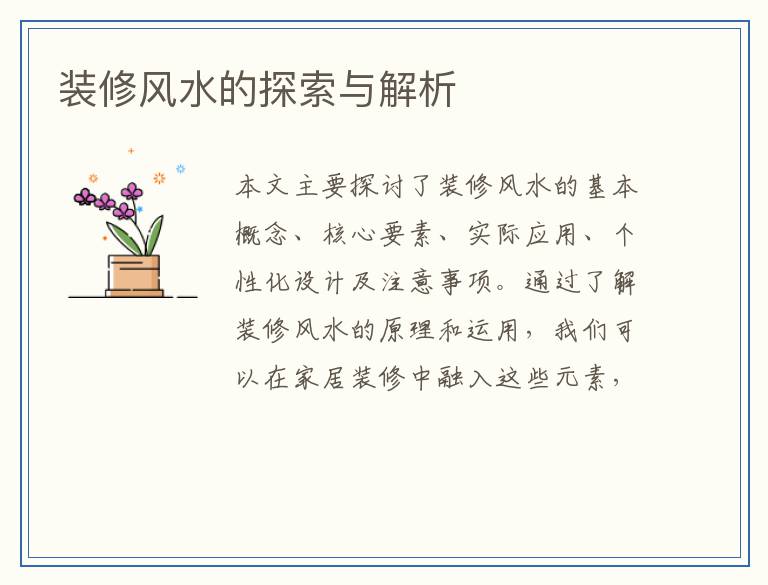 装修风水的探索与解析

本文主要探讨了装修风水的基本概念、核心要素、实际应用、个性化设计及注意事项。通过了解装修风水的原理和运用，我们可以在家居装修中融入这些元素，